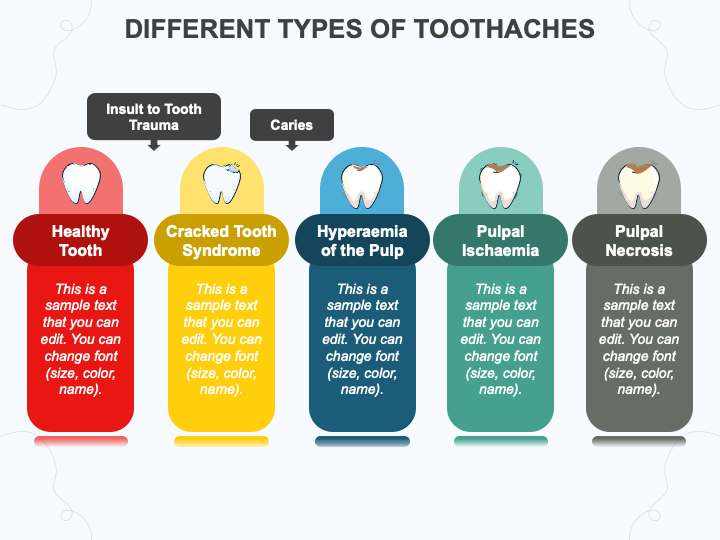 DIFFERENT TYPES OF TOOTHACHES

Insult to Tooth Trauma

Caries

Healthy Tooth

This is a sample text that you can edit. You can change font (size, color, name).

Cracked Tooth Syndrome

This is a sample text that you can edit. You can change font (size, color, name).

Hyperaemia of the Pulp

This is a sample text that you can edit. You can change font (size, color, name).

Pulpal Ischaemia

This is a sample text that you can edit. You can change font (size, color, name).

Pulpal Necrosis

This is a sample text that you can edit. You can change font (size, color, name).